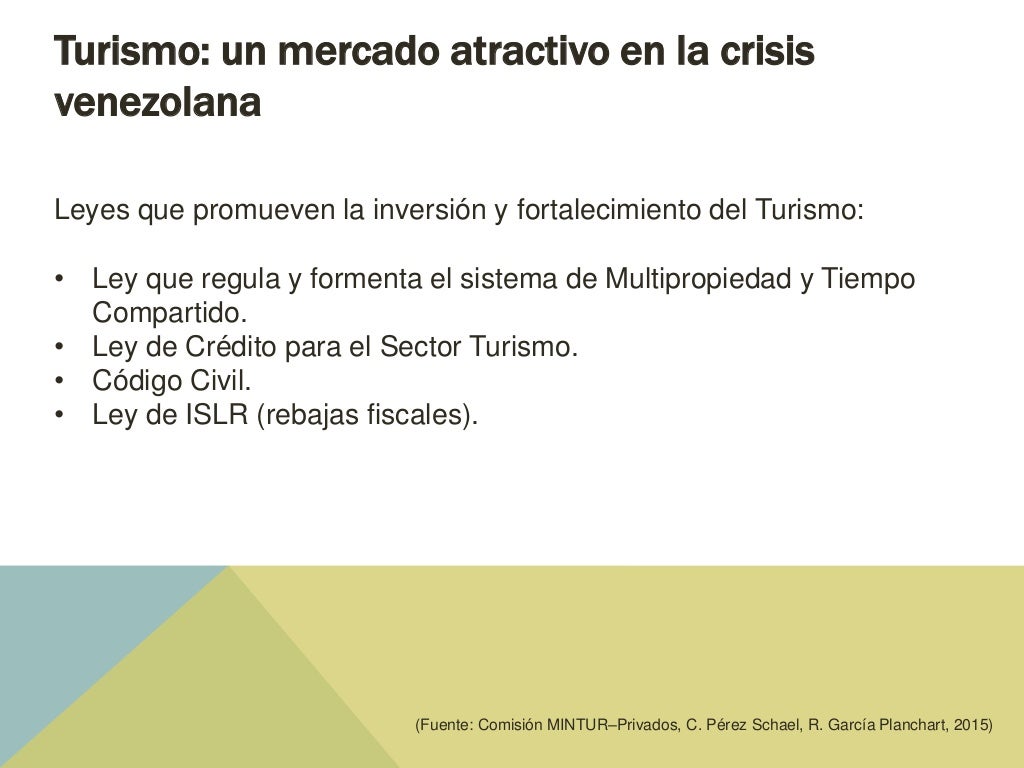 Turismo: un mercado atractivo en la crisis venezolana

Leyes que promueven la inversión y fortalecimiento del Turismo:

• Ley que regula y formenta el sistema de Multipropiedad y Tiempo Compartido.
• Ley de Crédito para el Sector Turismo.
• Código Civil.
• Ley de ISLR (rebajas fiscales).

(Fuente: Comisión MINTUR–Privados, C. Pérez Schael, R. García Planchart, 2015)